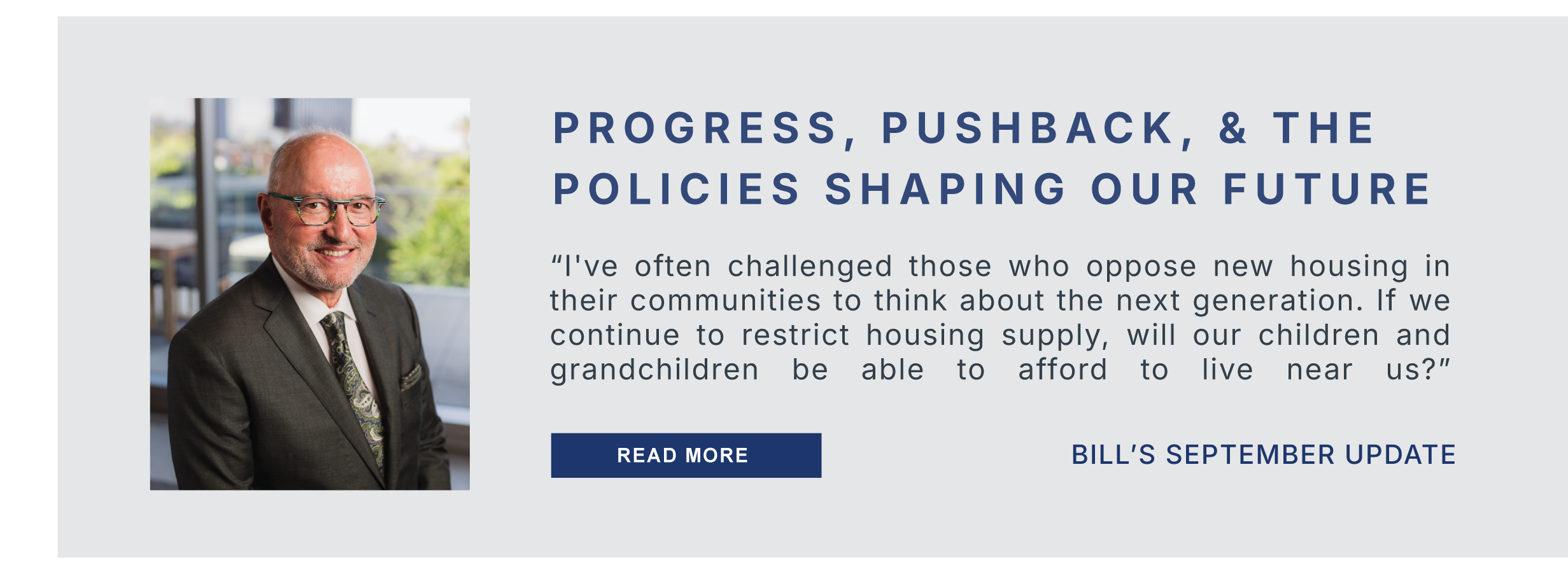 PROGRESS, PUSHBACK, & THE POLICIES SHAPING OUR FUTURE

"I've often challenged those who oppose new housing in their communities to think about the next generation. If we continue to restrict housing supply, will our children and grandchildren be able to afford to live near us?"

READ MORE

BILL'S SEPTEMBER UPDATE